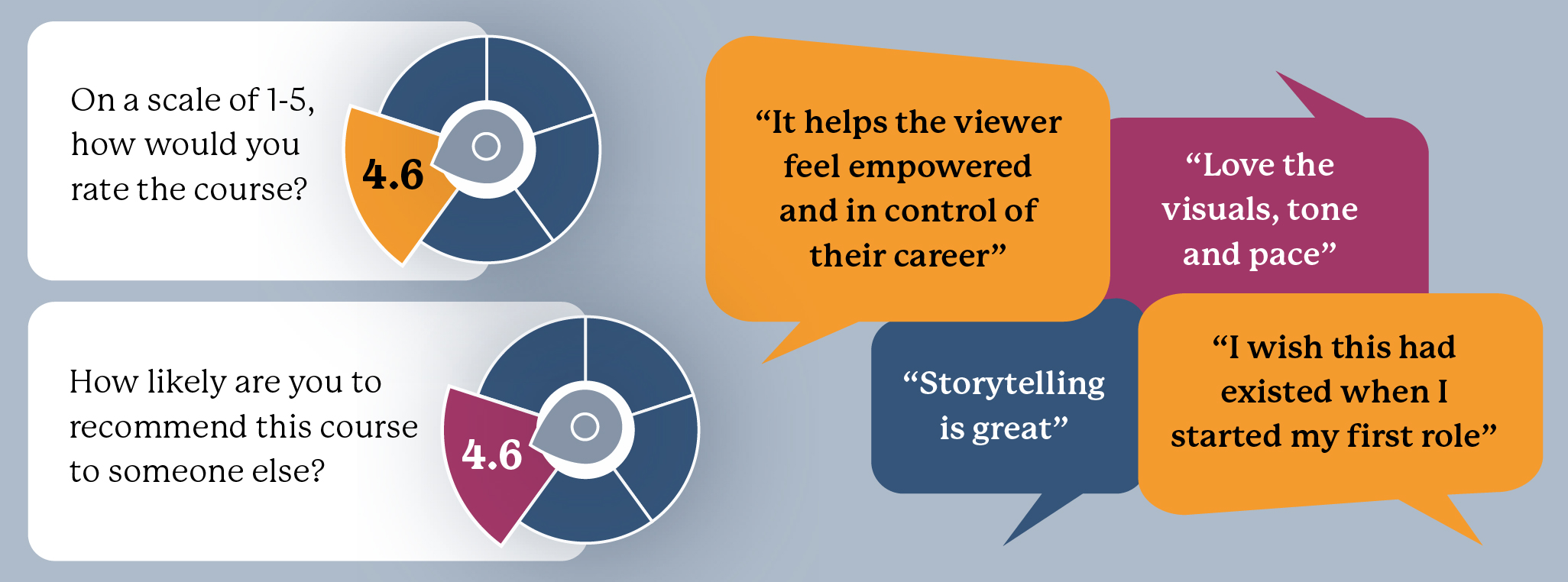 On a scale of 1-5, how would you rate the course?

4.6

How likely are you to recommend this course to someone else?

4.6

“It helps the viewer feel empowered and in control of their career”

“Love the visuals, tone and pace”

“Storytelling is great”

“I wish this had existed when I started my first role”